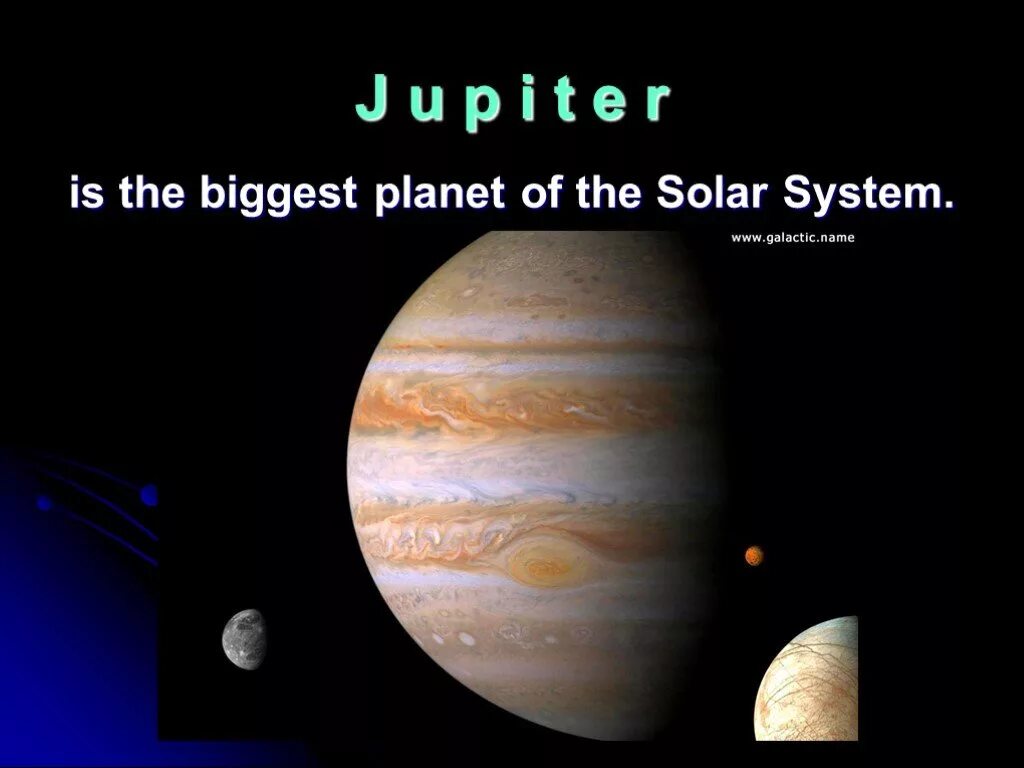 J u p i t e r

is the biggest planet of the Solar System.

www.galactic.name